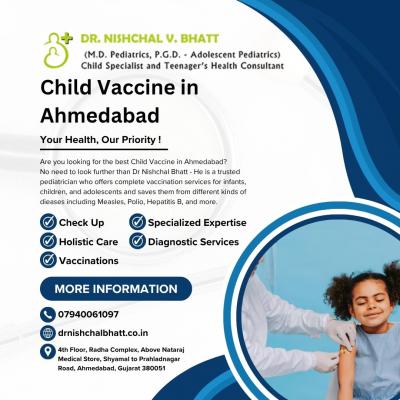 DR. NISHCHAL V. BHATT
(M.D. Pediatrics, P.G.D. - Adolescent Pediatrics)
Child Specialist and Teenager's Health Consultant

Child Vaccine in Ahmedabad

Your Health, Our Priority !

Are you looking for the best Child Vaccine in Ahmedabad? No need to look further than Dr Nishchal Bhatt - He is a trusted pediatrician who offers complete vaccination services for infants, children, and adolescents and saves them from different kinds of dieases including Measles, Polio, Hepatitis B, and more.

Check Up
Holistic Care
Vaccinations
Specialized Expertise
Diagnostic Services

MORE INFORMATION

07940061097
drnishchalbhatt.co.in
4th Floor, Radha Complex, Above Nataraj Medical Store, Shyamal to Prahladnagar Road, Ahmedabad, Gujarat 380051